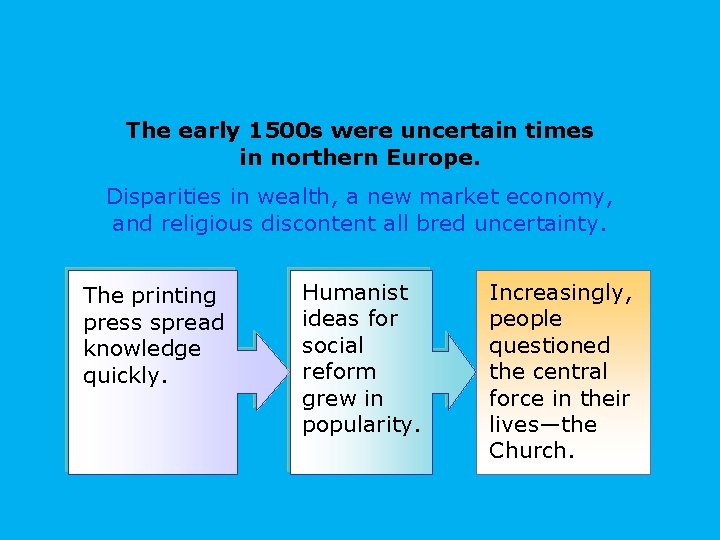 The early 1500s were uncertain times in northern Europe.

Disparities in wealth, a new market economy, and religious discontent all bred uncertainty.

The printing press spread knowledge quickly.

Humanist ideas for social reform grew in popularity.

Increasingly, people questioned the central force in their lives—the Church.